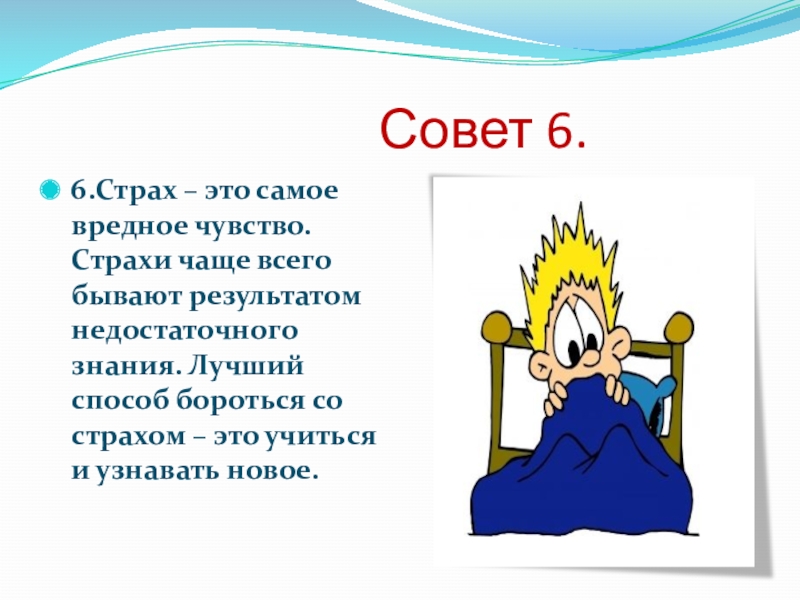 Совет 6.

6.Страх – это самое вредное чувство. Страхи чаще всего бывают результатом недостаточного знания. Лучший способ бороться со страхом – это учиться и узнавать новое.